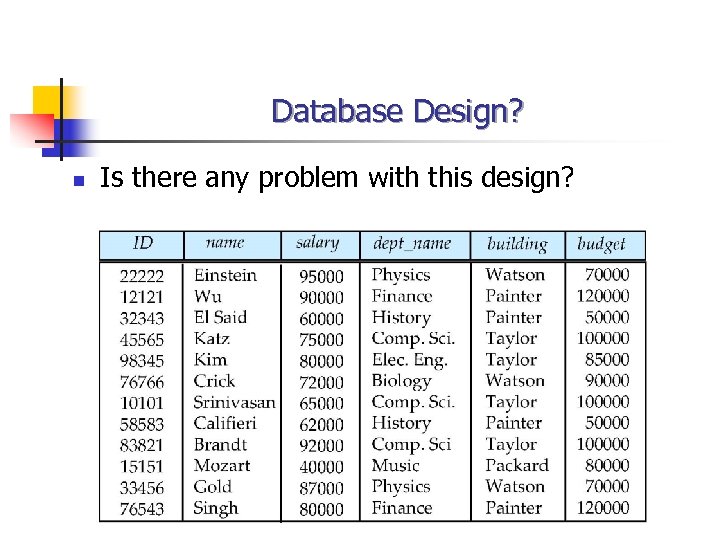 Database Design?

Is there any problem with this design?

| ID | name | salary | dept_name | building | budget |
|---|---|---|---|---|---|
| 22222 | Einstein | 95000 | Physics | Watson | 70000 |
| 12121 | Wu | 90000 | Finance | Painter | 120000 |
| 32343 | El Said | 60000 | History | Painter | 50000 |
| 45565 | Katz | 75000 | Comp. Sci. | Taylor | 100000 |
| 98345 | Kim | 80000 | Elec. Eng. | Taylor | 85000 |
| 76766 | Crick | 72000 | Biology | Watson | 90000 |
| 10101 | Srinivasan | 65000 | Comp. Sci. | Taylor | 100000 |
| 58583 | Califieri | 62000 | History | Painter | 50000 |
| 83821 | Brandt | 92000 | Comp. Sci | Taylor | 100000 |
| 15151 | Mozart | 40000 | Music | Packard | 80000 |
| 33456 | Gold | 87000 | Physics | Watson | 70000 |
| 76543 | Singh | 80000 | Finance | Painter | 120000 |